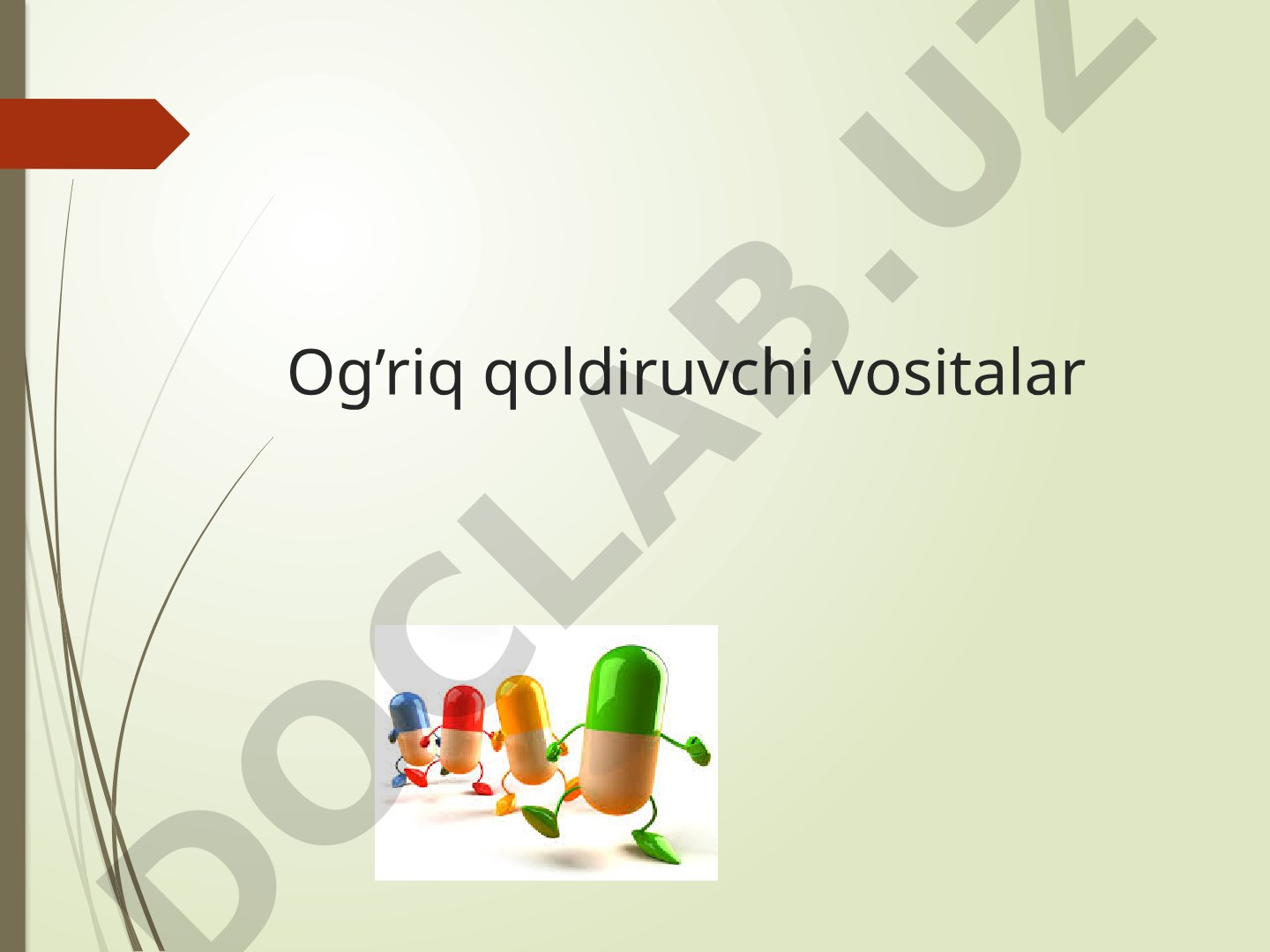 Og’riq qoldiruvchi vositalar

DOCLAB.UZ